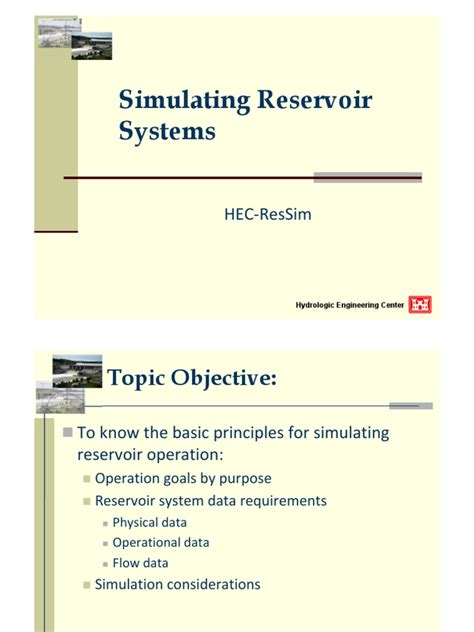 Simulating Reservoir Systems

HEC-ResSim

Hydrologic Engineering Center

Topic Objective:

To know the basic principles for simulating reservoir operation:

Operation goals by purpose

Reservoir system data requirements

Physical data

Operational data

Flow data

Simulation considerations